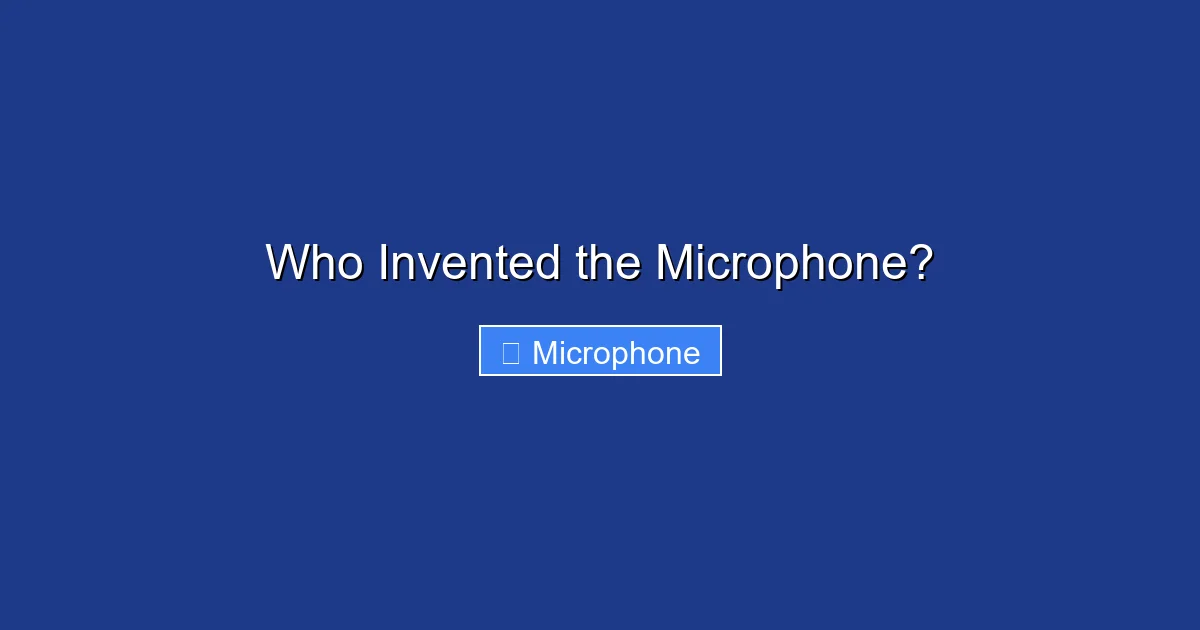 Who Invented the Microphone?

Microphone